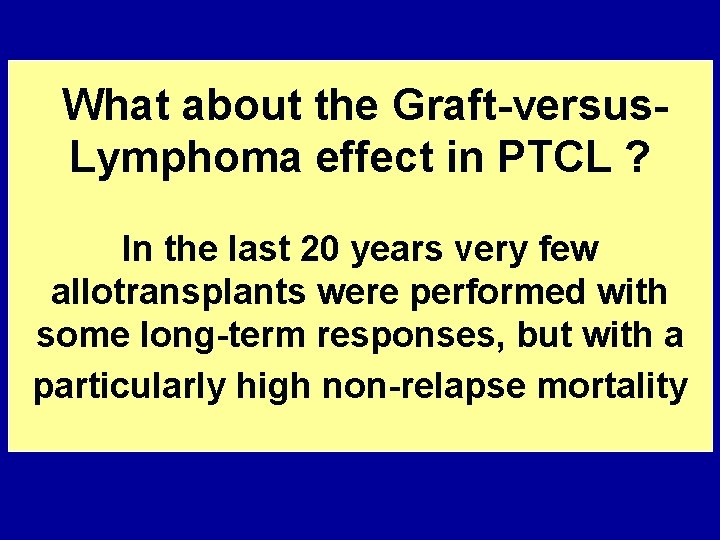 What about the Graft-versus-Lymphoma effect in PTCL ?

In the last 20 years very few allotransplants were performed with some long-term responses, but with a particularly high non-relapse mortality